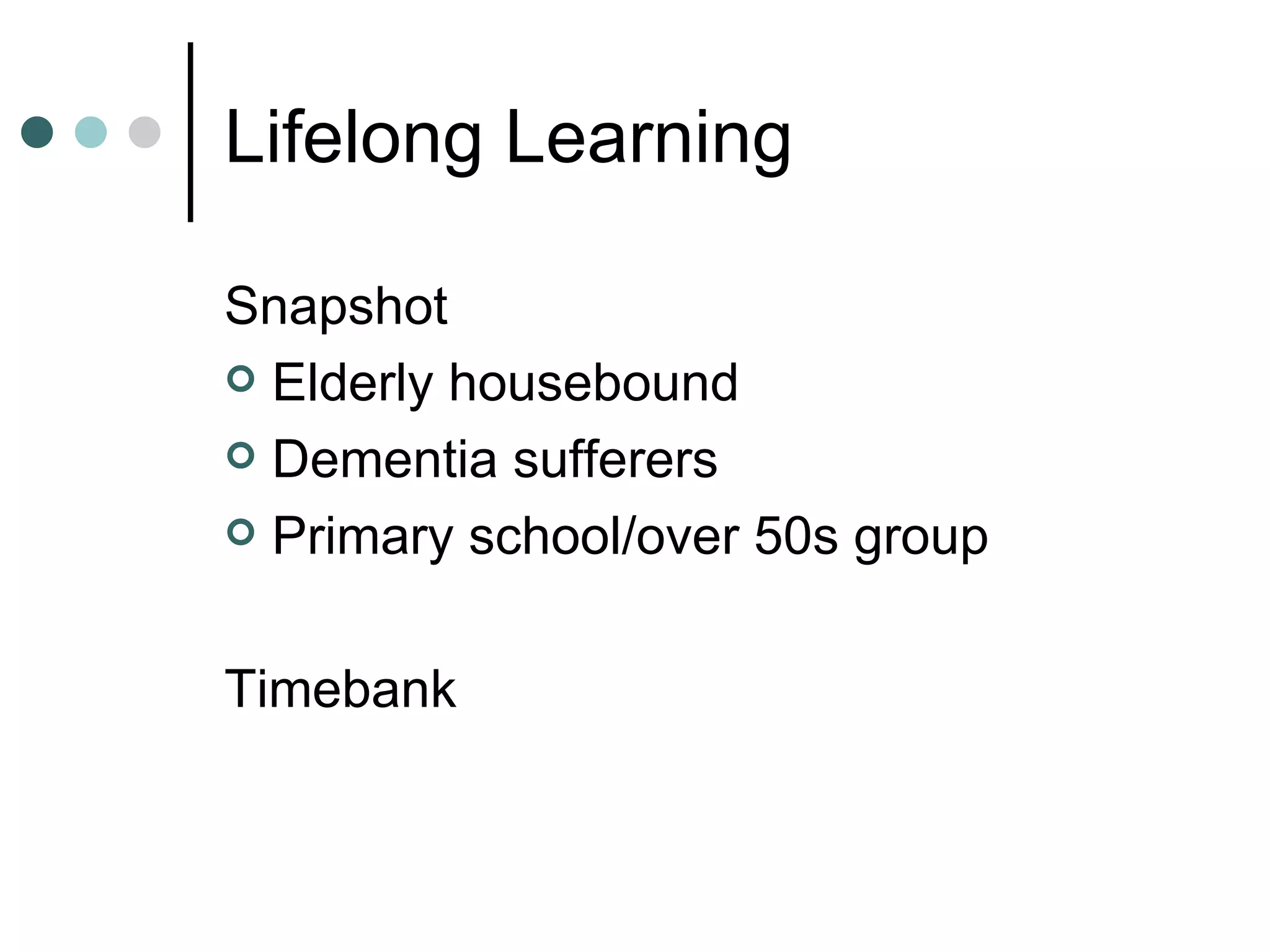 Lifelong Learning

Snapshot

- Elderly housebound
- Dementia sufferers
- Primary school/over 50s group

Timebank